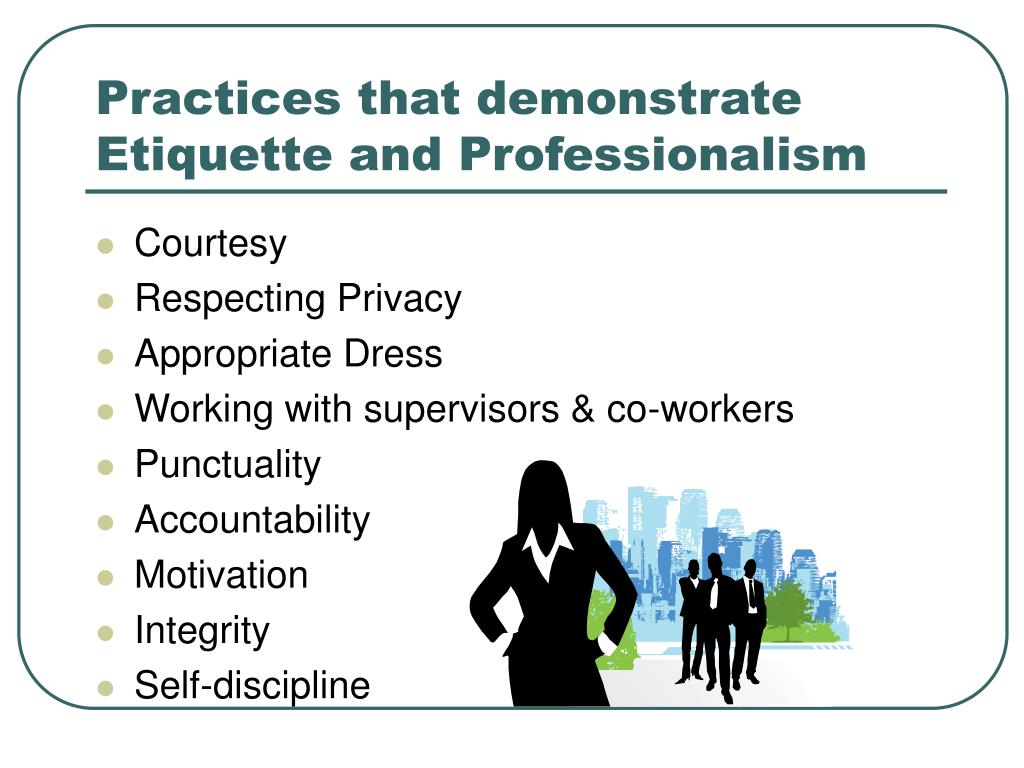 Practices that demonstrate Etiquette and Professionalism

- Courtesy
- Respecting Privacy
- Appropriate Dress
- Working with supervisors & co-workers
- Punctuality
- Accountability
- Motivation
- Integrity
- Self-discipline